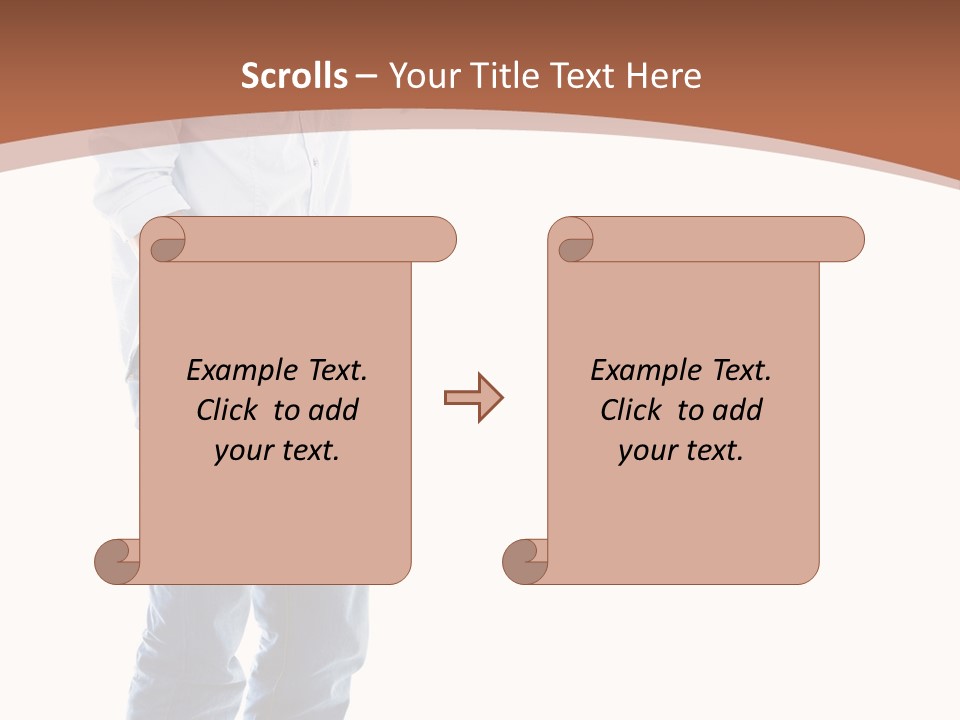 Scrolls – Your Title Text Here

Example Text. Click to add your text.

Example Text. Click to add your text.